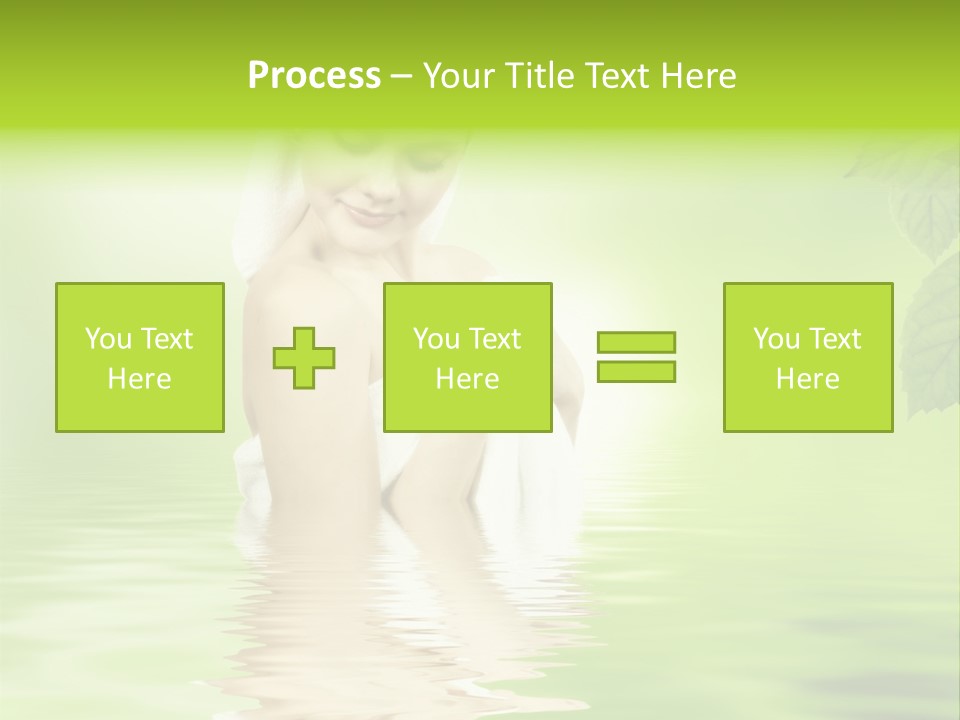 Process – Your Title Text Here

You Text Here

You Text Here

You Text Here